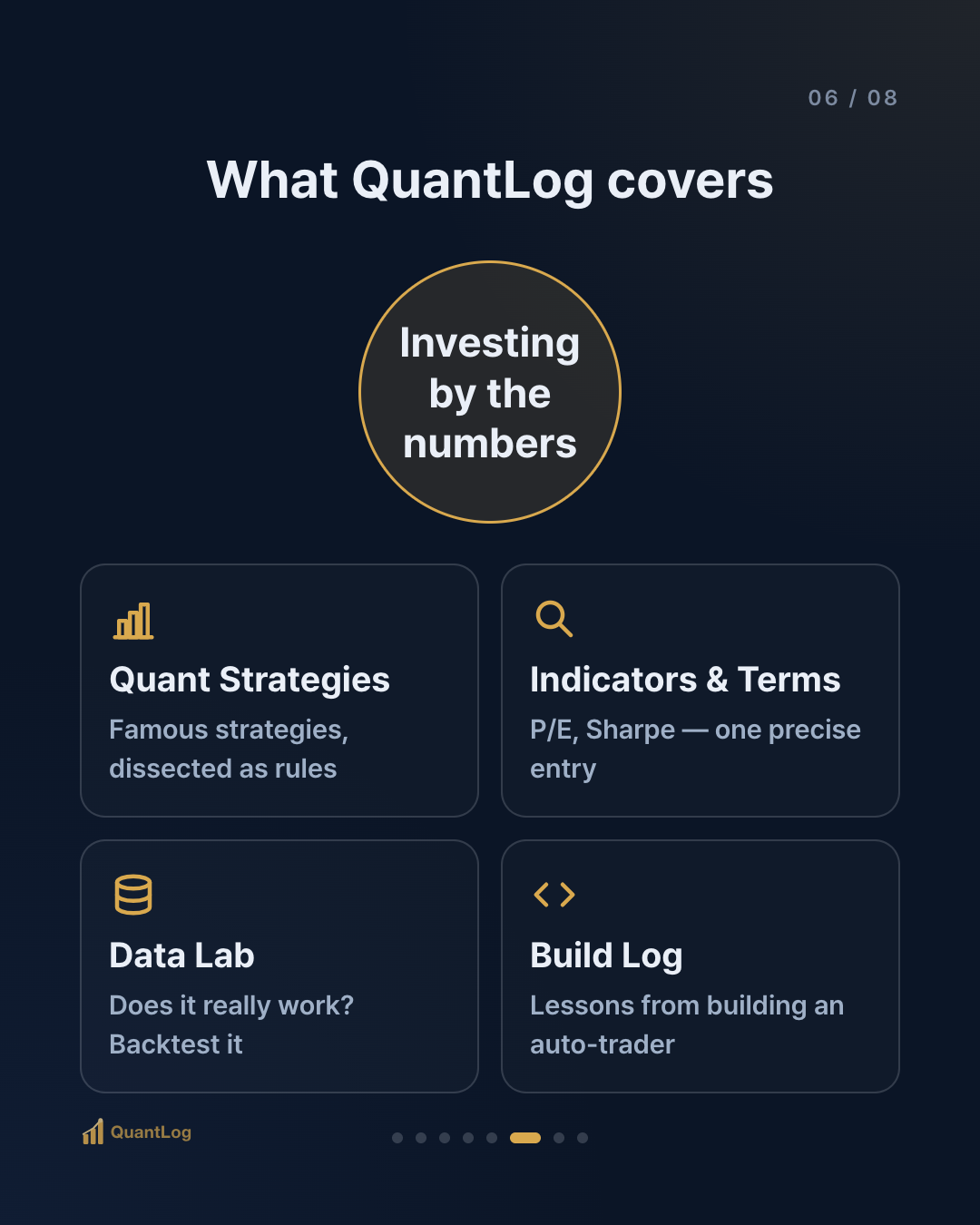 06 / 08

What QuantLog covers

Investing by the numbers

Quant Strategies

Famous strategies, dissected as rules

Indicators & Terms

P/E, Sharpe — one precise entry

Data Lab

Does it really work? Backtest it

Build Log

Lessons from building an auto-trader

QuantLog